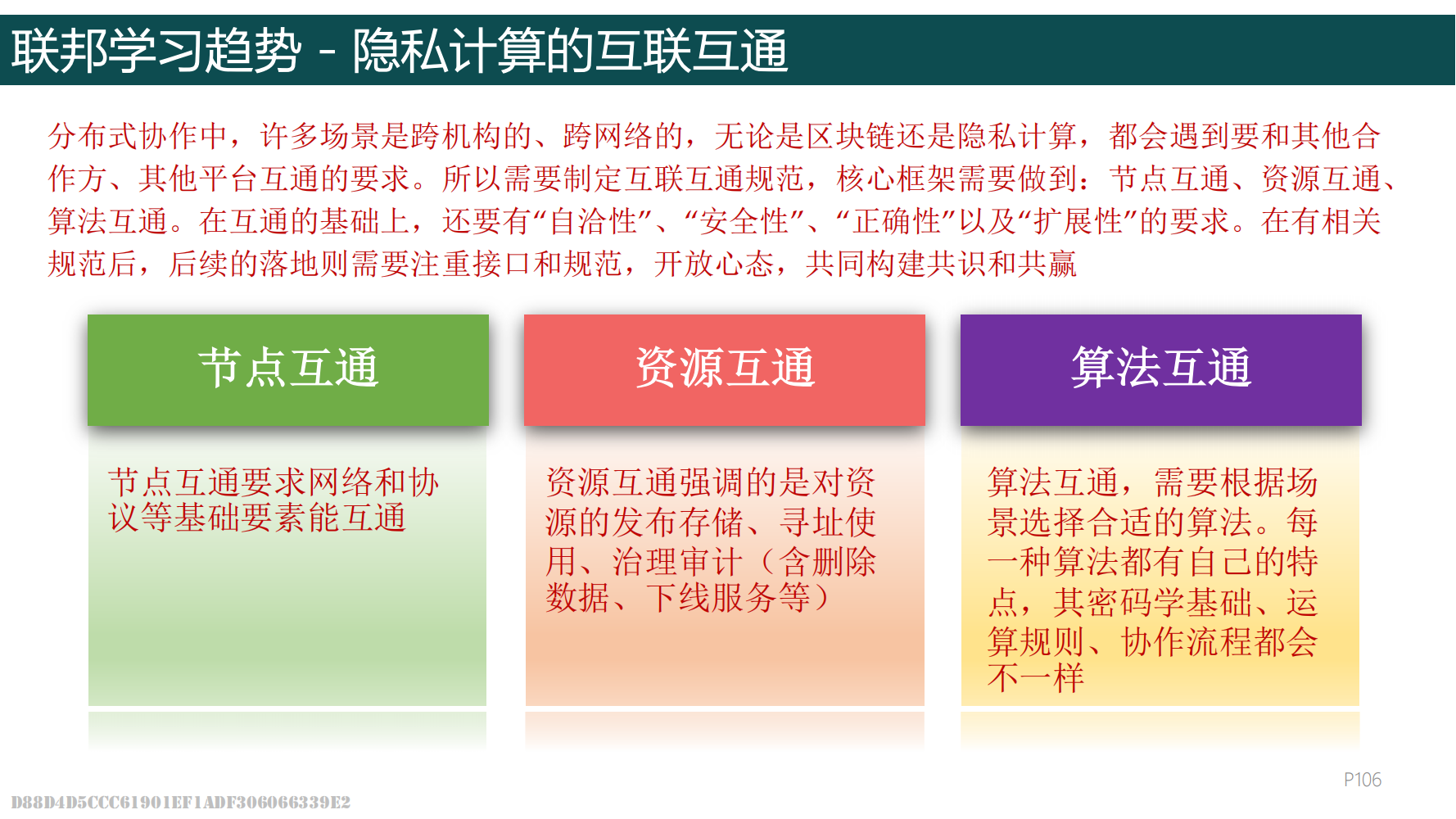 联邦学习趋势 - 隐私计算的互联互通

分布式协作中，许多场景是跨机构的、跨网络的，无论是区块链还是隐私计算，都会遇到要和其他合作方、其他平台互通的要求。所以需要制定互联互通规范，核心框架需要做到：节点互通、资源互通、算法互通。在互通的基础上，还要有“自洽性”、“安全性”、“正确性”以及“扩展性”的要求。在有相关规范后，后续的落地则需要注重接口和规范，开放心态，共同构建共识和共赢

节点互通

节点互通要求网络和协议等基础要素能互通

资源互通

资源互通强调的是对资源的发布存储、寻址使用、治理审计（含删除数据、下线服务等）

算法互通

算法互通，需要根据场景选择合适的算法。每一种算法都有自己的特点，其密码学基础、运算规则、协作流程都会不一样

P106

D88D4D5CCC61901EF1ADF306066339E2